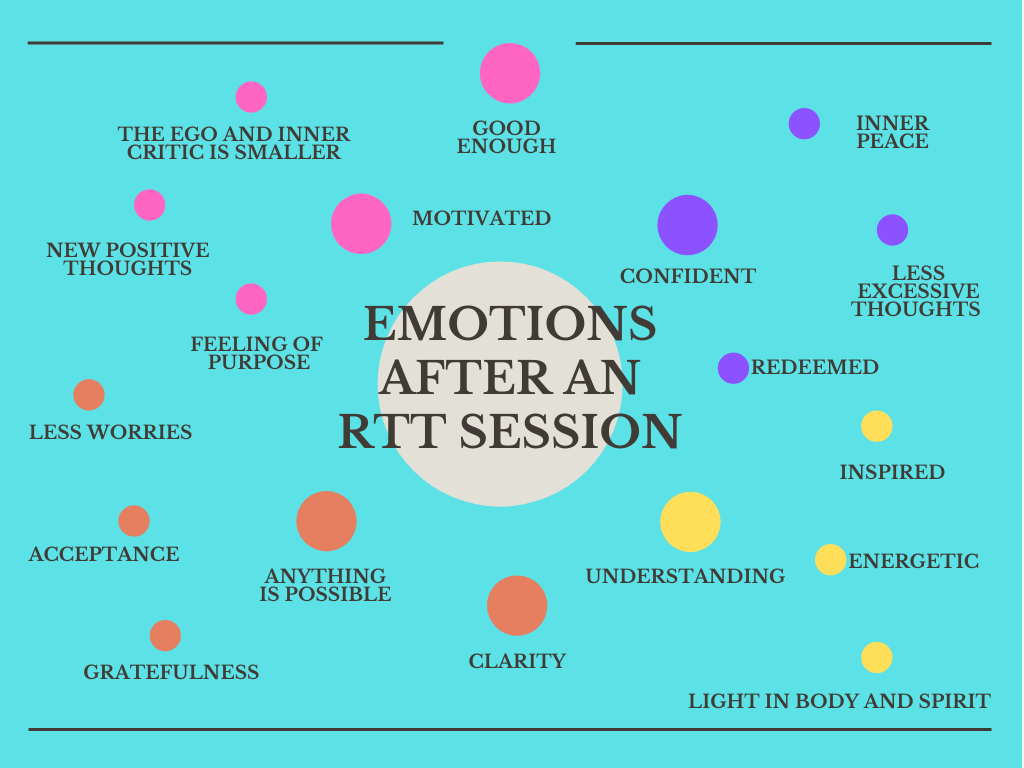 EMOTIONS AFTER AN RTT SESSION

THE EGO AND INNER CRITIC IS SMALLER

GOOD ENOUGH

INNER PEACE

NEW POSITIVE THOUGHTS

MOTIVATED

CONFIDENT

LESS EXCESSIVE THOUGHTS

FEELING OF PURPOSE

REDEEMED

LESS WORRIES

INSPIRED

ACCEPTANCE

ANYTHING IS POSSIBLE

UNDERSTANDING

ENERGETIC

GRATEFULNESS

CLARITY

LIGHT IN BODY AND SPIRIT